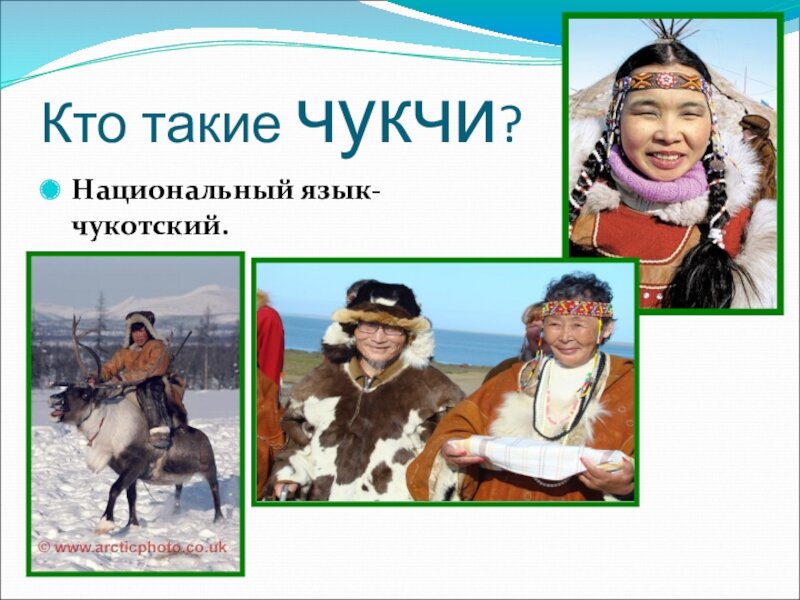 Кто такие ЧУКЧИ?

Национальный язык-чукотский.

© www.arcticphoto.co.uk